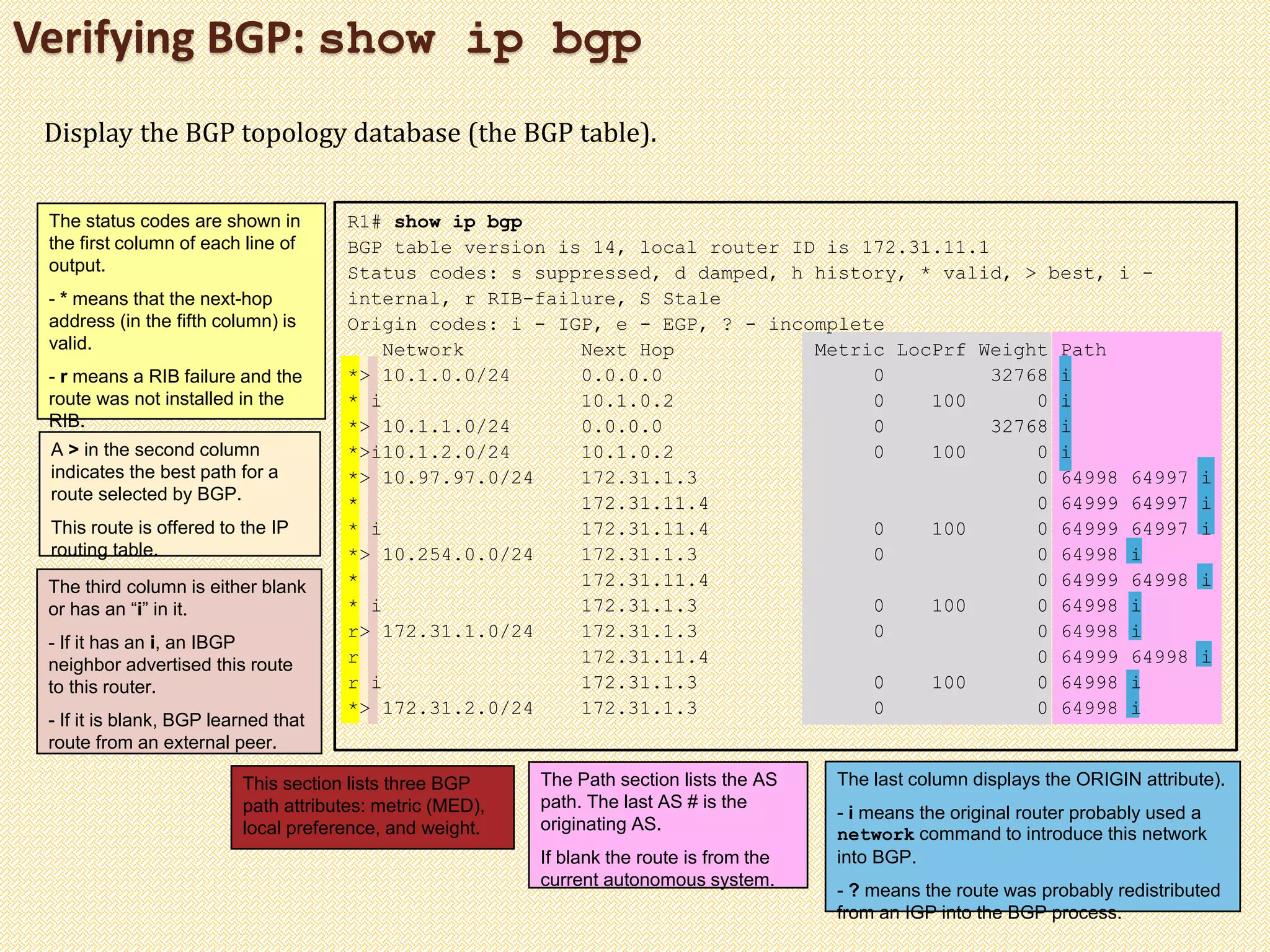 Verifying BGP: show ip bgp

Display the BGP topology database (the BGP table).

The status codes are shown in the first column of each line of output.

- * means that the next-hop address (in the fifth column) is valid.

- r means a RIB failure and the route was not installed in the RIB.

A > in the second column indicates the best path for a route selected by BGP.

This route is offered to the IP routing table.

The third column is either blank or has an "i" in it.

- If it has an i, an IBGP neighbor advertised this route to this router.

- If it is blank, BGP learned that route from an external peer.

R1# show ip bgp
BGP table version is 14, local router ID is 172.31.11.1
Status codes: s suppressed, d damped, h history, * valid, > best, i - internal, r RIB-failure, S Stale
Origin codes: i - IGP, e - EGP, ? - incomplete

| | Network | Next Hop | Metric | LocPrf | Weight | Path |
|---|---|---|---|---|---|---|
| *> | 10.1.0.0/24 | 0.0.0.0 | 0 | | 32768 | i |
| * i | | 10.1.0.2 | 0 | 100 | 0 | i |
| *> | 10.1.1.0/24 | 0.0.0.0 | 0 | | 32768 | i |
| *>i | 10.1.2.0/24 | 10.1.0.2 | 0 | 100 | 0 | i |
| *> | 10.97.97.0/24 | 172.31.1.3 | | | 0 | 64998 64997 i |
| * | | 172.31.11.4 | | | 0 | 64999 64997 i |
| * i | | 172.31.11.4 | 0 | 100 | 0 | 64999 64997 i |
| *> | 10.254.0.0/24 | 172.31.1.3 | 0 | | 0 | 64998 i |
| * | | 172.31.11.4 | | | 0 | 64999 64998 i |
| * i | | 172.31.1.3 | 0 | 100 | 0 | 64998 i |
| r> | 172.31.1.0/24 | 172.31.1.3 | 0 | | 0 | 64998 i |
| r | | 172.31.11.4 | | | 0 | 64999 64998 i |
| r i | | 172.31.1.3 | 0 | 100 | 0 | 64998 i |
| *> | 172.31.2.0/24 | 172.31.1.3 | 0 | | 0 | 64998 i |

This section lists three BGP path attributes: metric (MED), local preference, and weight.

The Path section lists the AS path. The last AS # is the originating AS.

If blank the route is from the current autonomous system.

The last column displays the ORIGIN attribute).

- i means the original router probably used a network command to introduce this network into BGP.

- ? means the route was probably redistributed from an IGP into the BGP process.